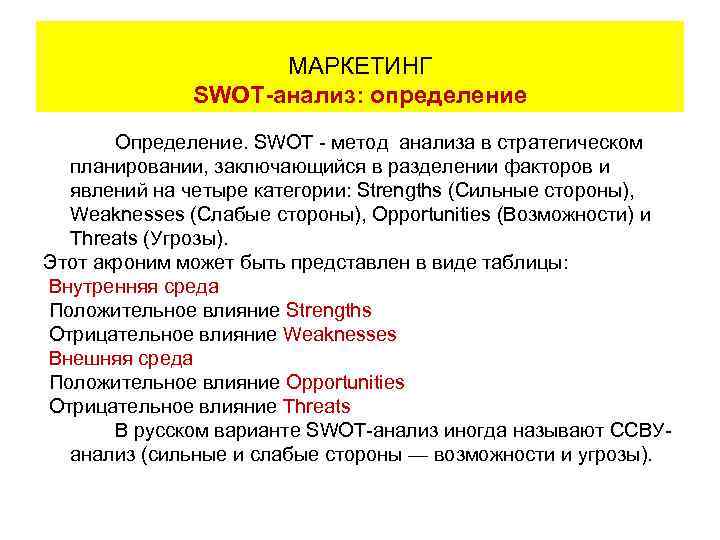 МАРКЕТИНГ
SWOT-анализ: определение

Определение. SWOT - метод анализа в стратегическом планировании, заключающийся в разделении факторов и явлений на четыре категории: Strengths (Сильные стороны), Weaknesses (Слабые стороны), Opportunities (Возможности) и Threats (Угрозы).

Этот акроним может быть представлен в виде таблицы:
Внутренняя среда
Положительное влияние Strengths
Отрицательное влияние Weaknesses
Внешняя среда
Положительное влияние Opportunities
Отрицательное влияние Threats

В русском варианте SWOT-анализ иногда называют ССВУ-анализ (сильные и слабые стороны — возможности и угрозы).